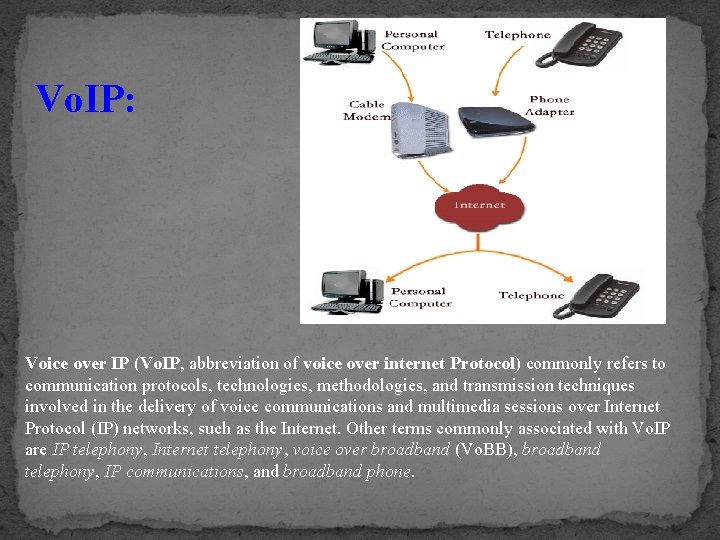 VoIP:

Personal Computer

Telephone

Cable Modem

Phone Adapter

Internet

Personal Computer

Telephone

Voice over IP (VoIP, abbreviation of voice over internet Protocol) commonly refers to communication protocols, technologies, methodologies, and transmission techniques involved in the delivery of voice communications and multimedia sessions over Internet Protocol (IP) networks, such as the Internet. Other terms commonly associated with VoIP are IP telephony, Internet telephony, voice over broadband (VoBB), broadband telephony, IP communications, and broadband phone.